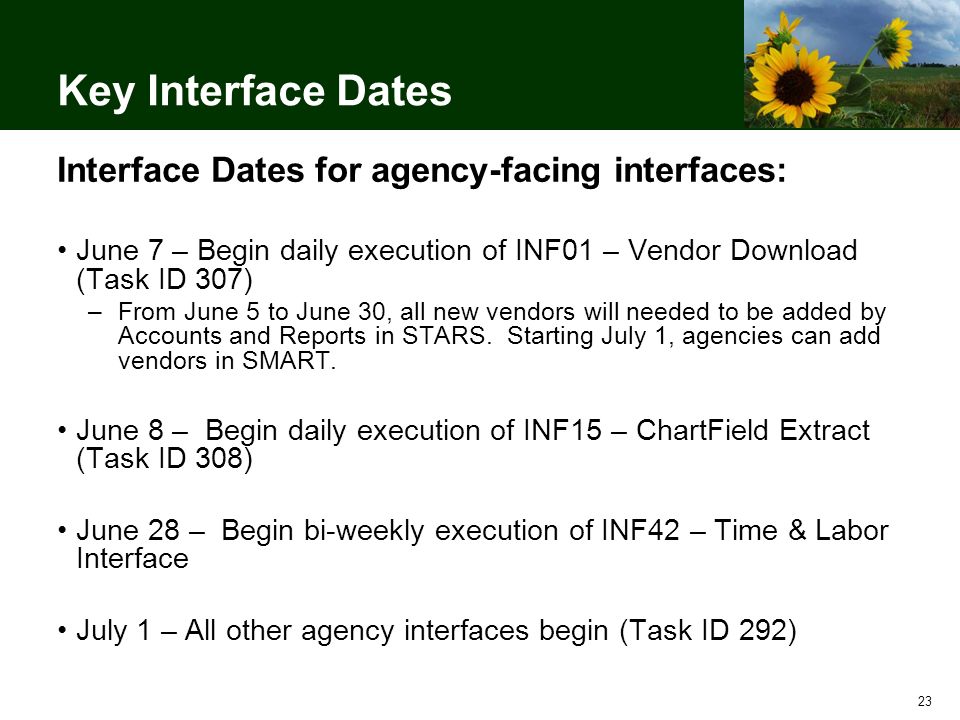 Key Interface Dates

Interface Dates for agency-facing interfaces:

• June 7 – Begin daily execution of INF01 – Vendor Download (Task ID 307)
– From June 5 to June 30, all new vendors will needed to be added by Accounts and Reports in STARS. Starting July 1, agencies can add vendors in SMART.

• June 8 – Begin daily execution of INF15 – ChartField Extract (Task ID 308)

• June 28 – Begin bi-weekly execution of INF42 – Time & Labor Interface

• July 1 – All other agency interfaces begin (Task ID 292)

23